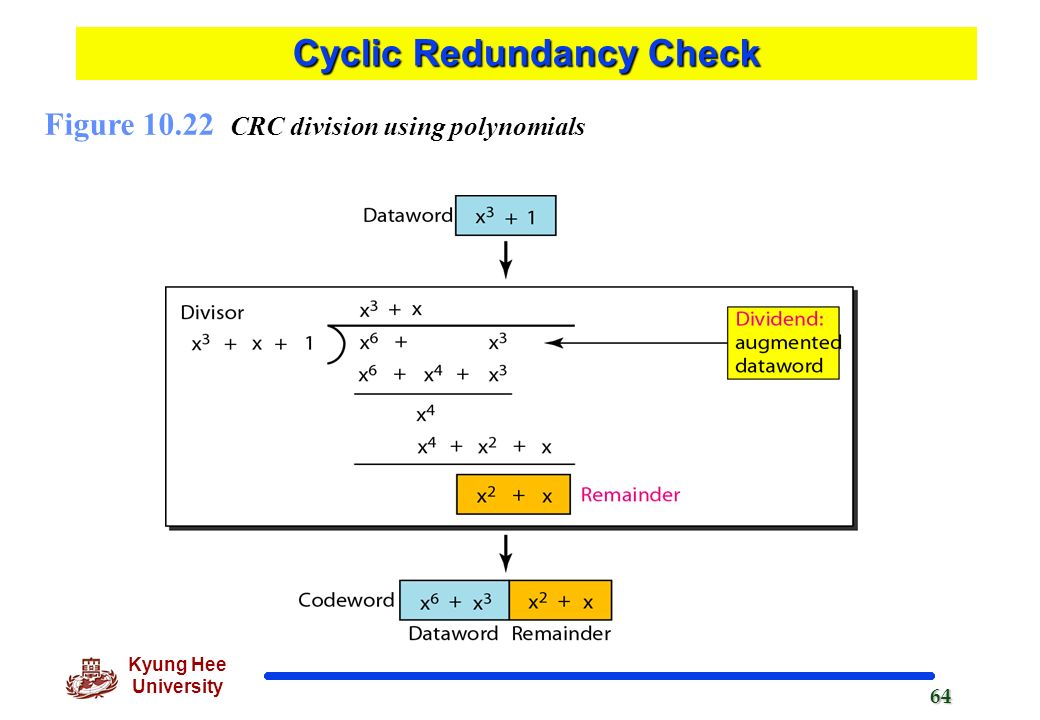 Cyclic Redundancy Check

Figure 10.22 CRC division using polynomials

Dataword $x^3 + 1$

Divisor

$x^3 + x + 1$

$x^3 + x$

$x^6 + x^3$

$x^6 + x^4 + x^3$

$x^4$

$x^4 + x^2 + x$

$x^2 + x$ Remainder

Dividend: augmented dataword

Codeword $x^6 + x^3$ $x^2 + x$

Dataword Remainder

Kyung Hee University

64